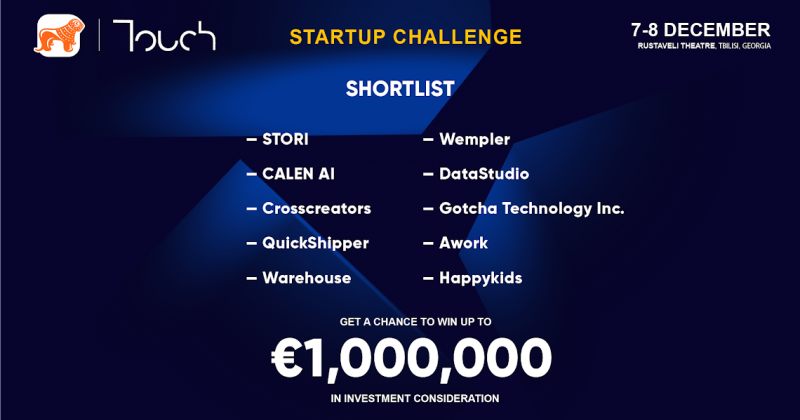 Touch

STARTUP CHALLENGE

7-8 DECEMBER
RUSTAVELI THEATRE, TBILISI, GEORGIA

SHORTLIST

– STORI
– CALEN AI
– Crosscreators
– QuickShipper
– Warehouse

– Wempler
– DataStudio
– Gotcha Technology Inc.
– Awork
– Happykids

GET A CHANCE TO WIN UP TO
€1,000,000
IN INVESTMENT CONSIDERATION